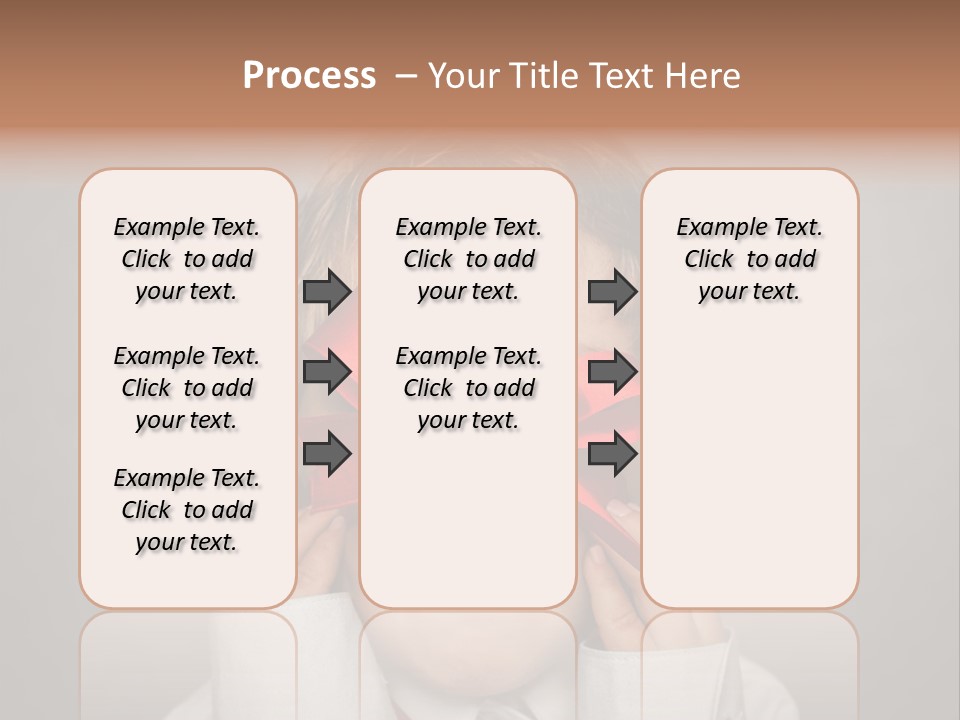 Process – Your Title Text Here

Example Text. Click to add your text.

Example Text. Click to add your text.

Example Text. Click to add your text.

Example Text. Click to add your text.

Example Text. Click to add your text.

Example Text. Click to add your text.